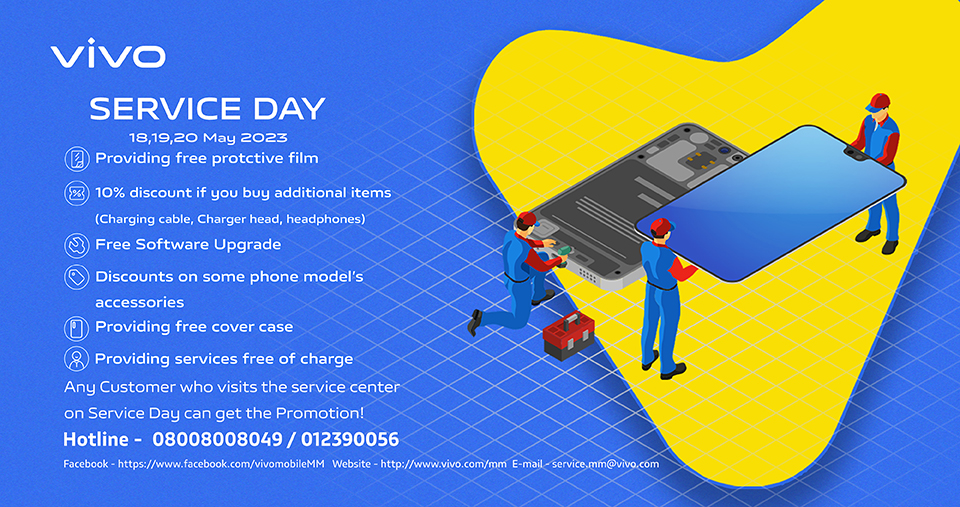 vivo

SERVICE DAY

18,19,20 May 2023

Providing free protctive film

10% discount if you buy additional items (Charging cable, Charger head, headphones)

Free Software Upgrade

Discounts on some phone model's accessories

Providing free cover case

Providing services free of charge

Any Customer who visits the service center on Service Day can get the Promotion!

Hotline - 08008008049 / 012390056

Facebook - https://www.facebook.com/vivomobileMM Website - http://www.vivo.com/mm E-mail - service.mm@vivo.com